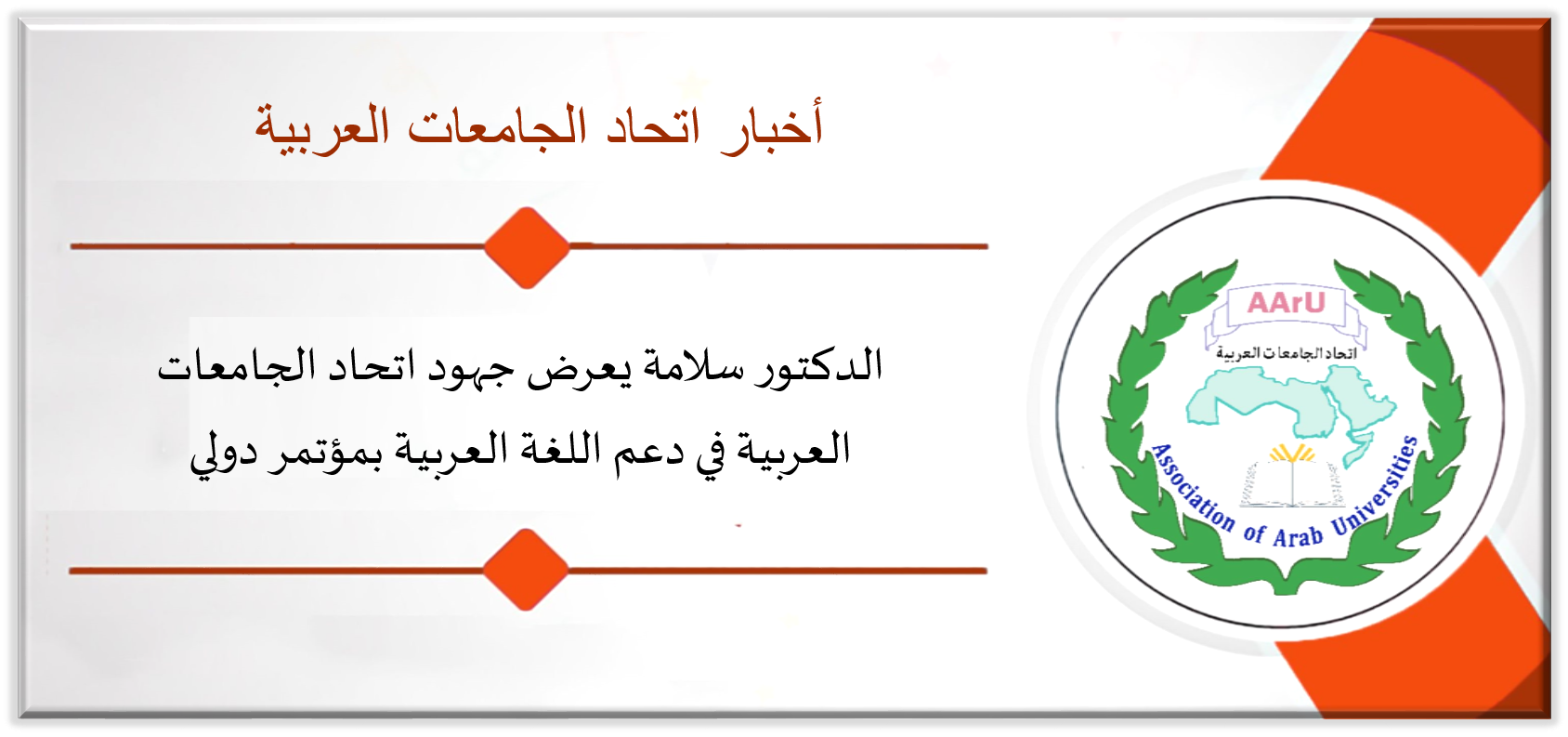 أخبار اتحاد الجامعات العربية

الدكتور سلامة يعرض جهود اتحاد الجامعات العربية في دعم اللغة العربية بمؤتمر دولي

AArU
اتحاد الجامعات العربية
Association of Arab Universities